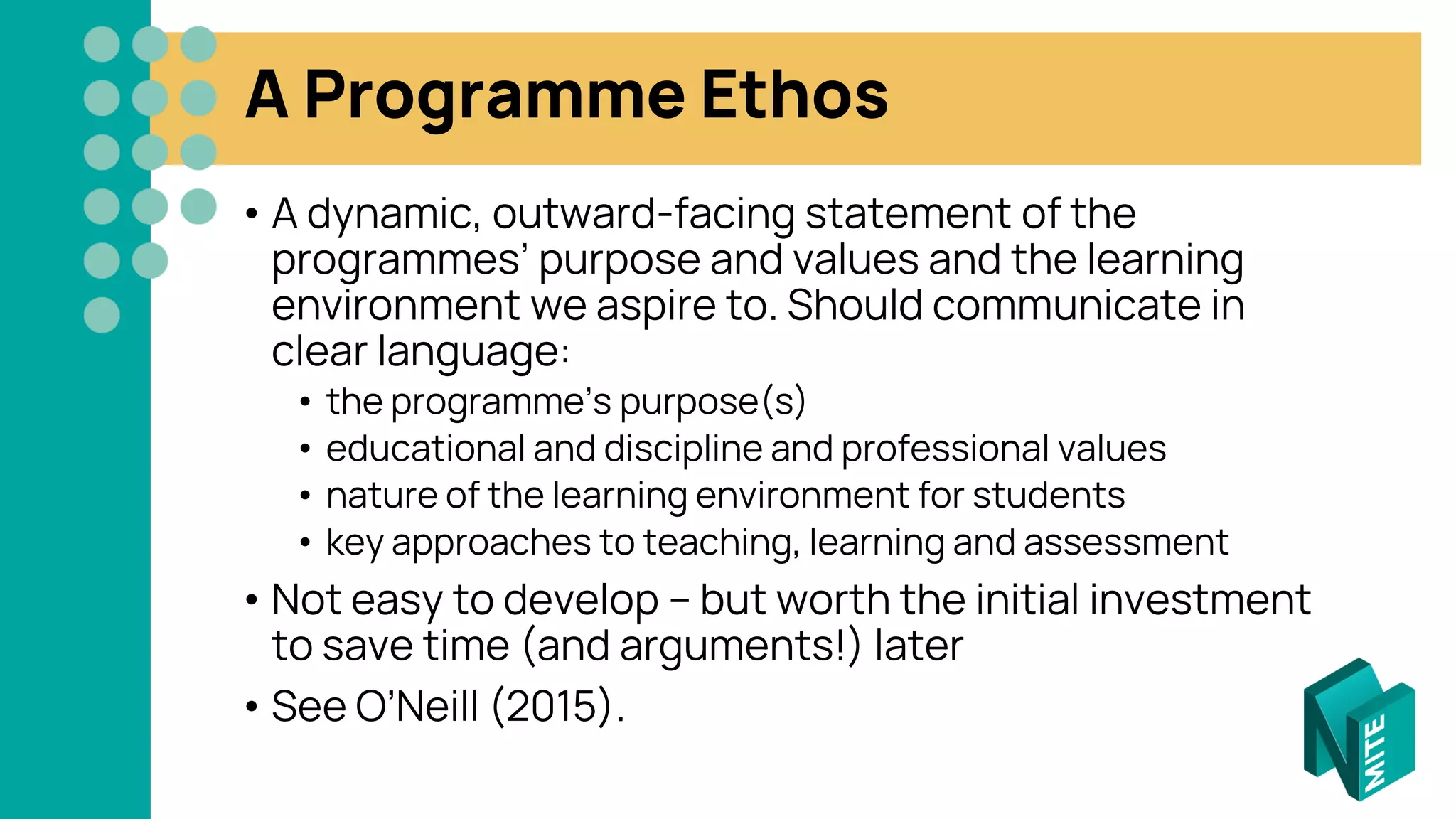 A Programme Ethos

• A dynamic, outward-facing statement of the programmes' purpose and values and the learning environment we aspire to. Should communicate in clear language:
  • the programme's purpose(s)
  • educational and discipline and professional values
  • nature of the learning environment for students
  • key approaches to teaching, learning and assessment
• Not easy to develop – but worth the initial investment to save time (and arguments!) later
• See O'Neill (2015).

N MITE